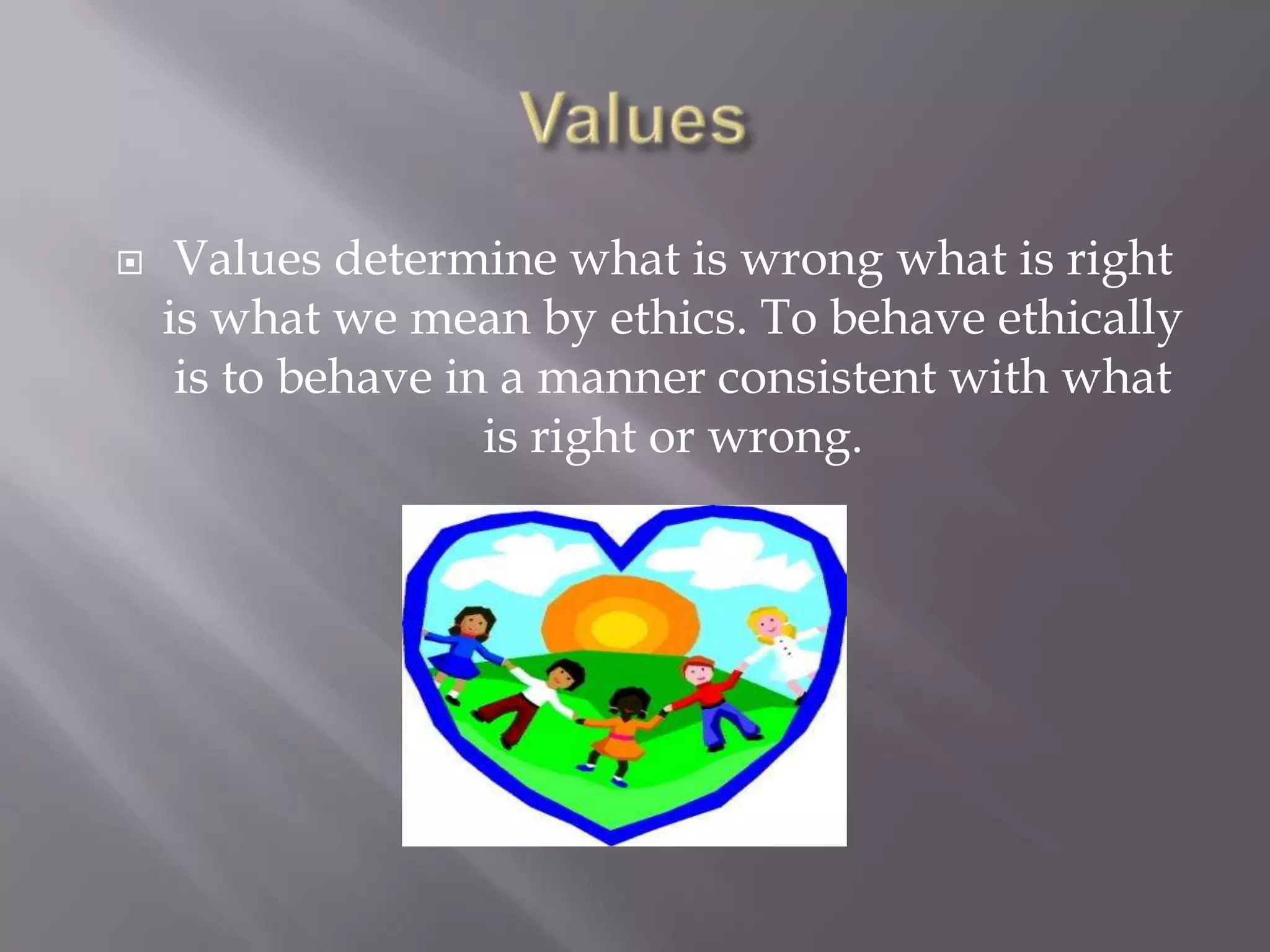 Values

Values determine what is wrong what is right is what we mean by ethics. To behave ethically is to behave in a manner consistent with what is right or wrong.